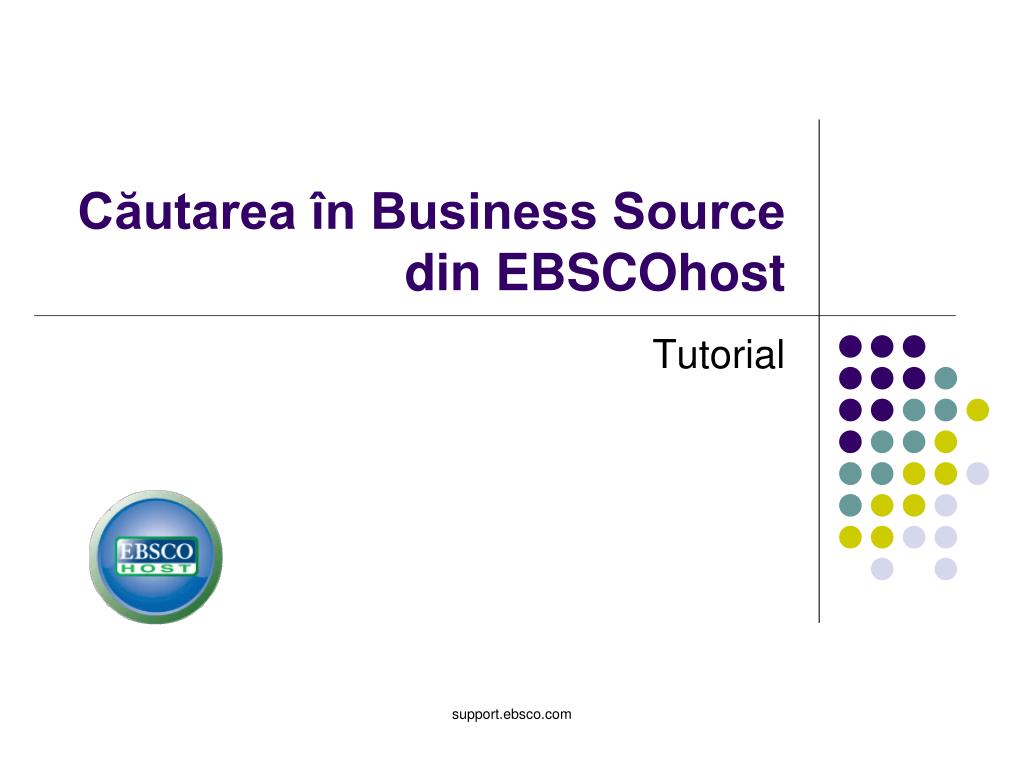 Căutarea în Business Source din EBSCOhost

Tutorial

EBSCO
HOST

support.ebsco.com